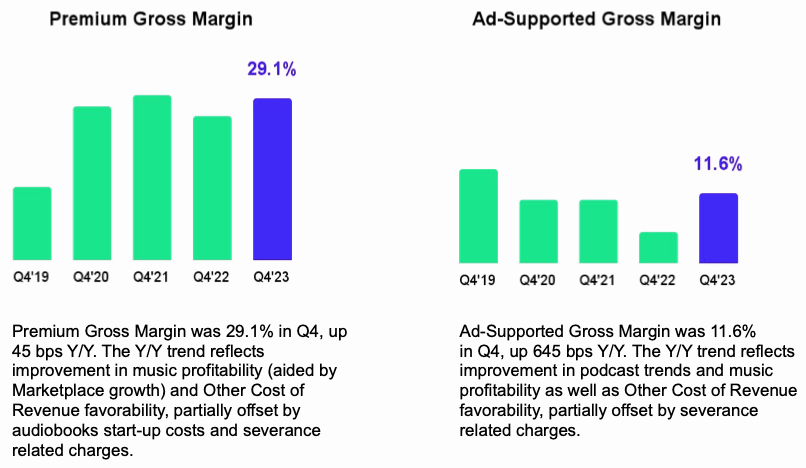 Premium Gross Margin

29.1%

Q4'19 Q4'20 Q4'21 Q4'22 Q4'23

Premium Gross Margin was 29.1% in Q4, up 45 bps Y/Y. The Y/Y trend reflects improvement in music profitability (aided by Marketplace growth) and Other Cost of Revenue favorability, partially offset by audiobooks start-up costs and severance related charges.

Ad-Supported Gross Margin

11.6%

Q4'19 Q4'20 Q4'21 Q4'22 Q4'23

Ad-Supported Gross Margin was 11.6% in Q4, up 645 bps Y/Y. The Y/Y trend reflects improvement in podcast trends and music profitability as well as Other Cost of Revenue favorability, partially offset by severance related charges.